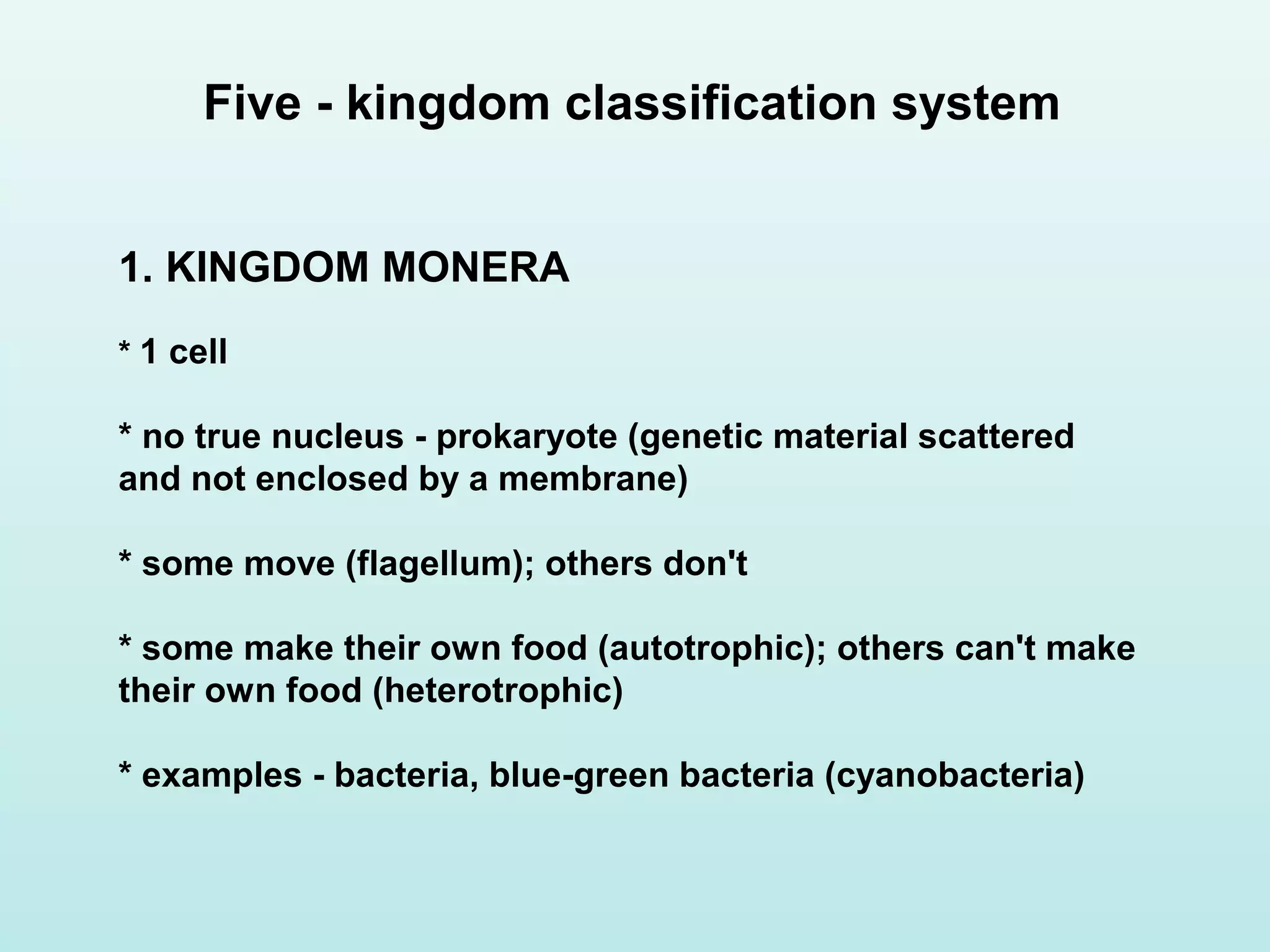 Five - kingdom classification system

1. KINGDOM MONERA

* 1 cell

* no true nucleus - prokaryote (genetic material scattered and not enclosed by a membrane)

* some move (flagellum); others don't

* some make their own food (autotrophic); others can't make their own food (heterotrophic)

* examples - bacteria, blue-green bacteria (cyanobacteria)